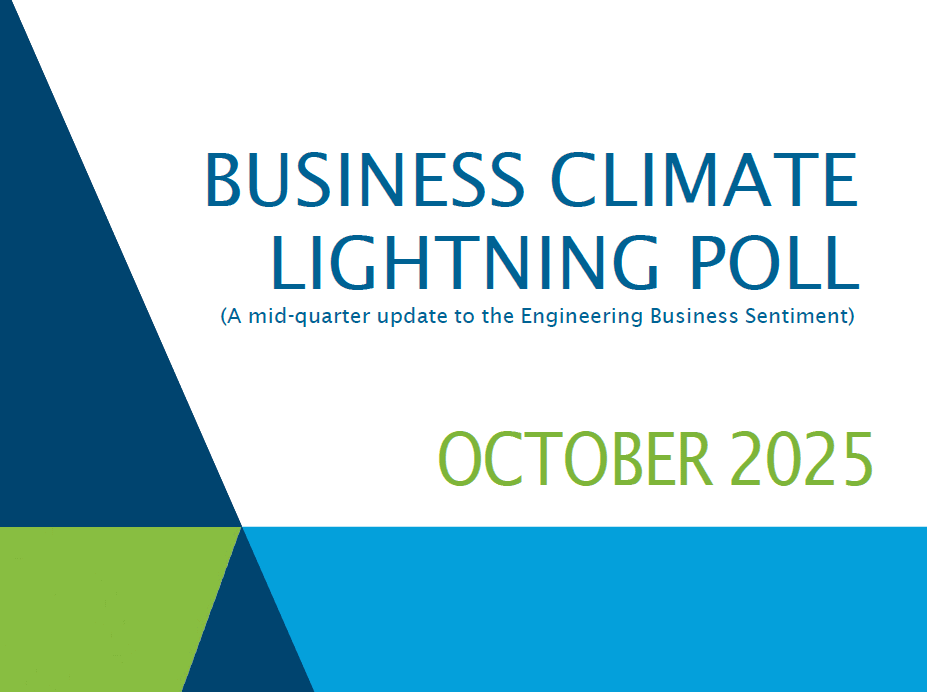 BUSINESS CLIMATE LIGHTNING POLL
(A mid-quarter update to the Engineering Business Sentiment)

OCTOBER 2025